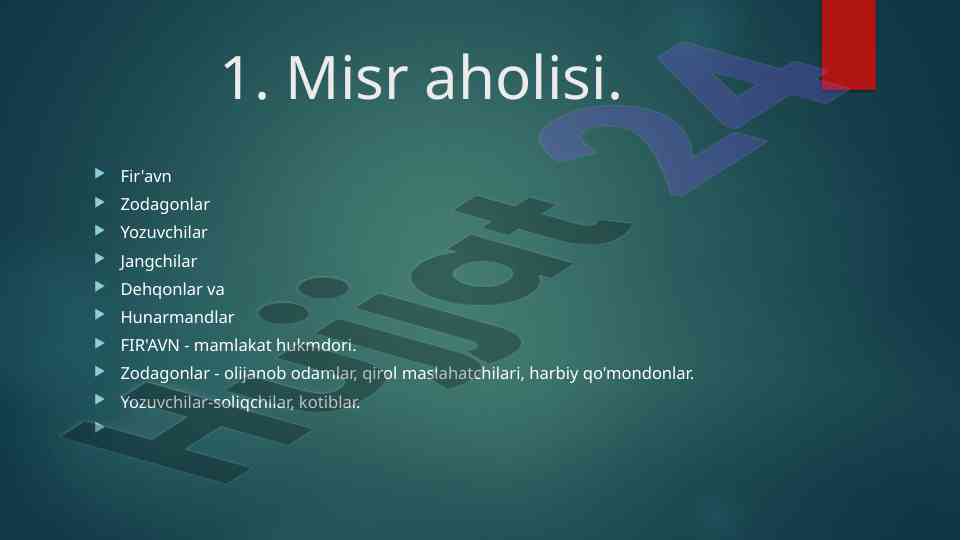 1. Misr aholisi.

Fir'avn
Zodagonlar
Yozuvchilar
Jangchilar
Dehqonlar va
Hunarmandlar
FIR'AVN - mamlakat hukmdori.
Zodagonlar - olijanob odamlar, qirol maslahatchilari, harbiy qo'mondonlar.
Yozuvchilar-soliqchilar, kotiblar.

Hujjat 24